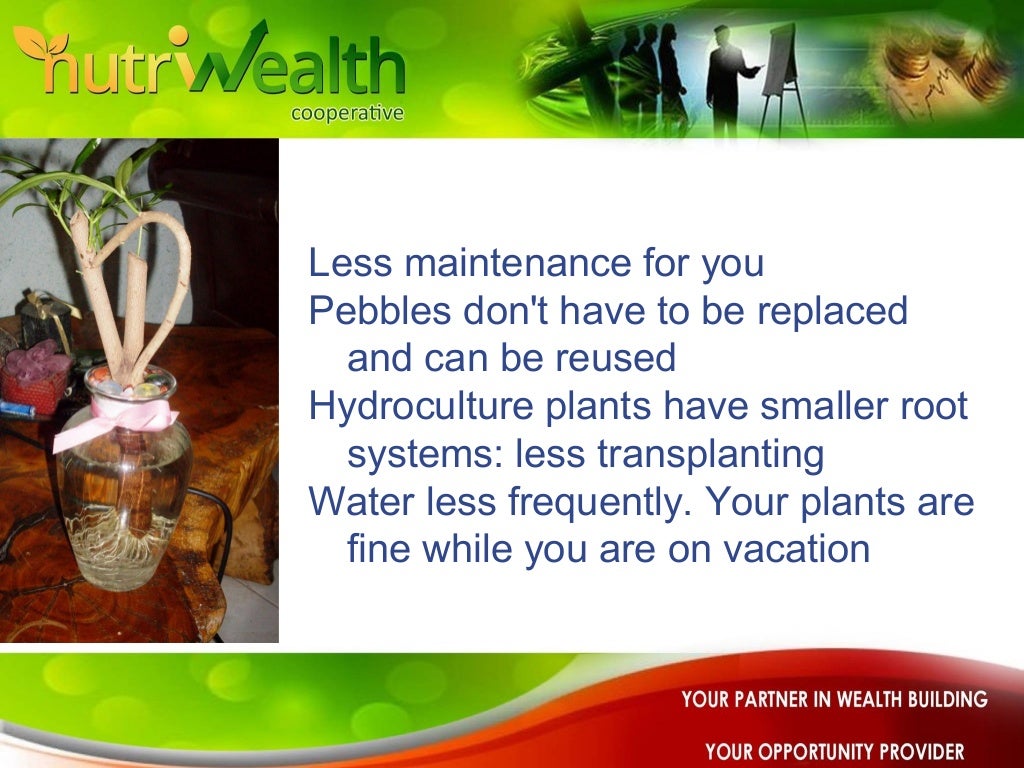 nutriWealth
cooperative

Less maintenance for you
Pebbles don't have to be replaced and can be reused
Hydroculture plants have smaller root systems: less transplanting
Water less frequently. Your plants are fine while you are on vacation

YOUR PARTNER IN WEALTH BUILDING
YOUR OPPORTUNITY PROVIDER